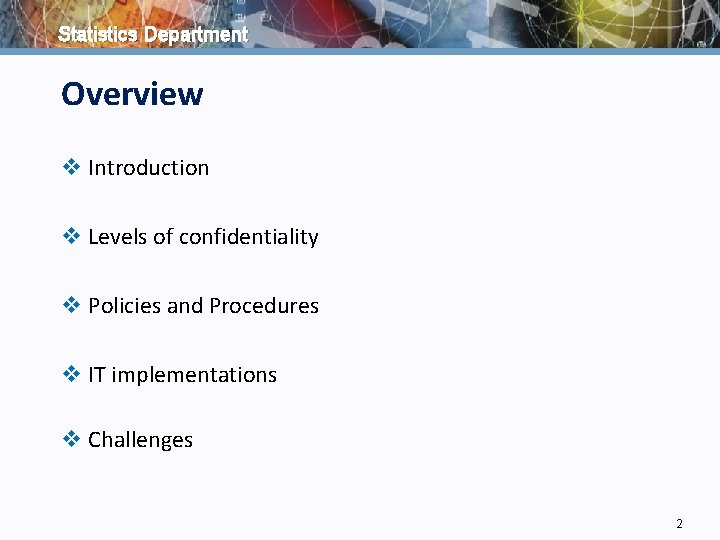 Statistics Department

Overview

❖ Introduction

❖ Levels of confidentiality

❖ Policies and Procedures

❖ IT implementations

❖ Challenges

2